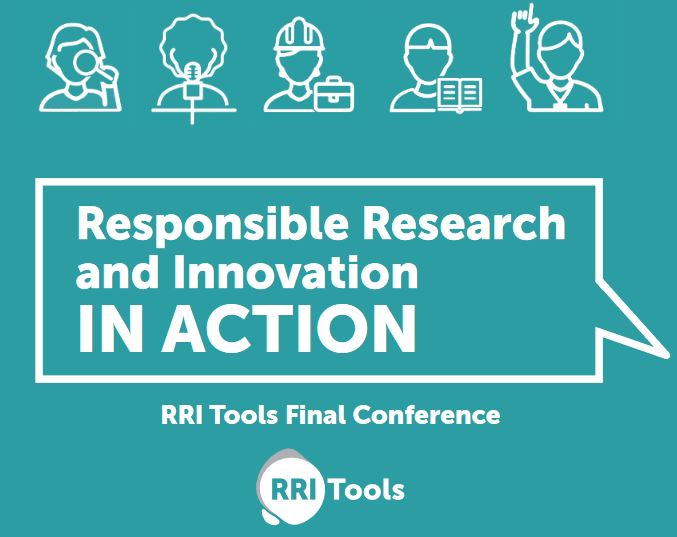 Responsible Research and Innovation
IN ACTION

RRI Tools Final Conference

RRI Tools